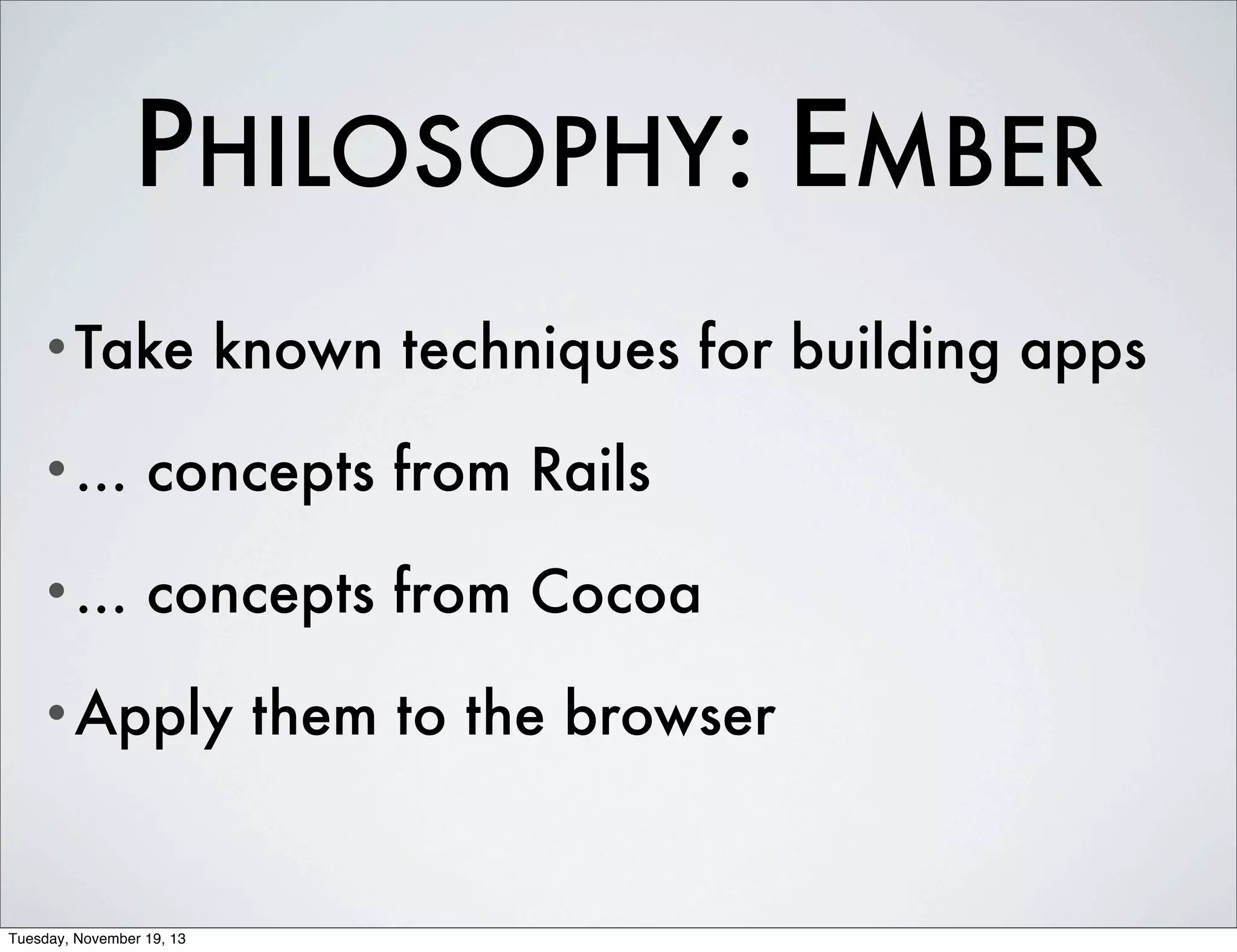 PHILOSOPHY: EMBER

• Take known techniques for building apps

• ... concepts from Rails

• ... concepts from Cocoa

• Apply them to the browser

Tuesday, November 19, 13